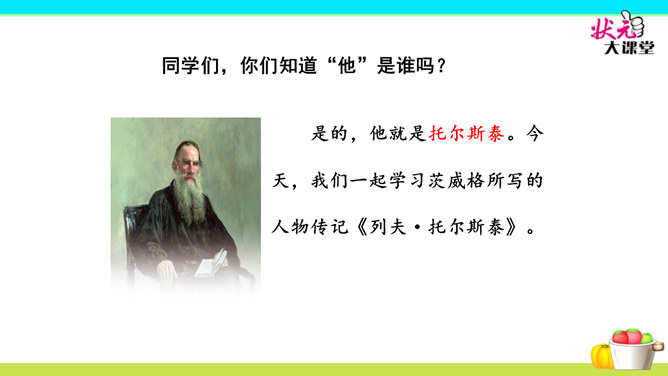 状元大课堂

同学们，你们知道“他”是谁吗？

是的，他就是托尔斯泰。今天，我们一起学习茨威格所写的人物传记《列夫·托尔斯泰》。